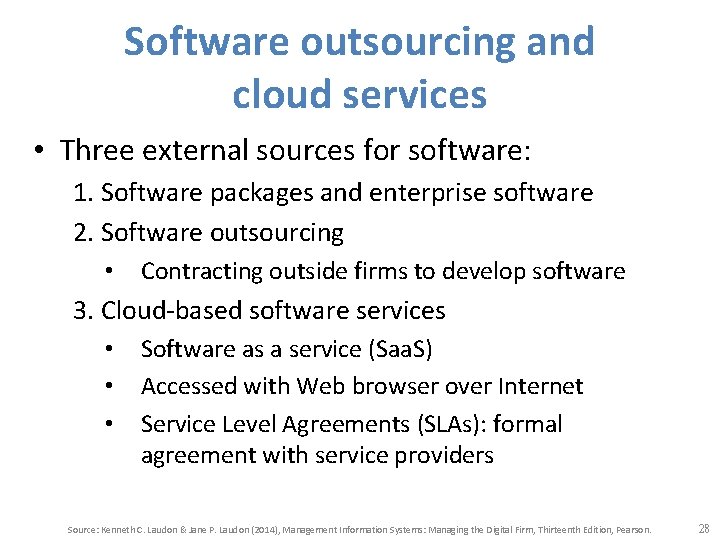 Software outsourcing and cloud services

• Three external sources for software:
1. Software packages and enterprise software
2. Software outsourcing
• Contracting outside firms to develop software
3. Cloud-based software services
• Software as a service (SaaS)
• Accessed with Web browser over Internet
• Service Level Agreements (SLAs): formal agreement with service providers

Source: Kenneth C. Laudon & Jane P. Laudon (2014), Management Information Systems: Managing the Digital Firm, Thirteenth Edition, Pearson.

28